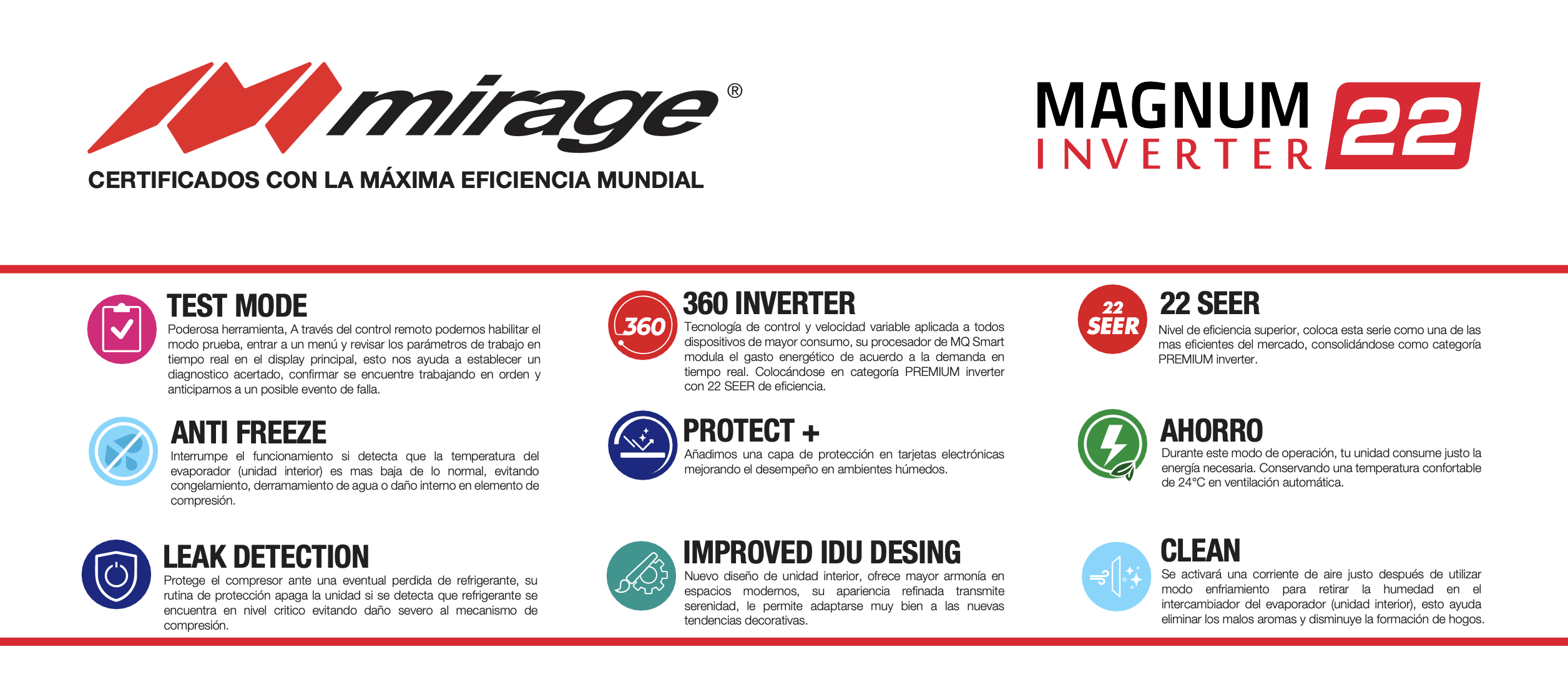 mirage®

CERTIFICADOS CON LA MÁXIMA EFICIENCIA MUNDIAL

MAGNUM INVERTER 22

TEST MODE
Poderosa herramienta, A través del control remoto podemos habilitar el modo prueba, entrar a un menú y revisar los parámetros de trabajo en tiempo real en el display principal, esto nos ayuda a establecer un diagnostico acertado, confirmar se encuentre trabajando en orden y anticiparnos a un posible evento de falla.

ANTI FREEZE
Interrumpe el funcionamiento si detecta que la temperatura del evaporador (unidad interior) es mas baja de lo normal, evitando congelamiento, derramamiento de agua o daño interno en elemento de compresión.

LEAK DETECTION
Protege el compresor ante una eventual perdida de refrigerante, su rutina de protección apaga la unidad si se detecta que refrigerante se encuentra en nivel critico evitando daño severo al mecanismo de compresión.

360
360 INVERTER
Tecnología de control y velocidad variable aplicada a todos dispositivos de mayor consumo, su procesador de MQ Smart modula el gasto energético de acuerdo a la demanda en tiempo real. Colocándose en categoría PREMIUM inverter con 22 SEER de eficiencia.

PROTECT +
Añadimos una capa de protección en tarjetas electrónicas mejorando el desempeño en ambientes húmedos.

IMPROVED IDU DESING
Nuevo diseño de unidad interior, ofrece mayor armonía en espacios modernos, su apariencia refinada transmite serenidad, le permite adaptarse muy bien a las nuevas tendencias decorativas.

22 SEER
22 SEER
Nivel de eficiencia superior, coloca esta serie como una de las mas eficientes del mercado, consolidándose como categoría PREMIUM inverter.

AHORRO
Durante este modo de operación, tu unidad consume justo la energía necesaria. Conservando una temperatura confortable de 24°C en ventilación automática.

CLEAN
Se activará una corriente de aire justo después de utilizar modo enfriamiento para retirar la humedad en el intercambiador del evaporador (unidad interior), esto ayuda eliminar los malos aromas y disminuye la formación de hogos.